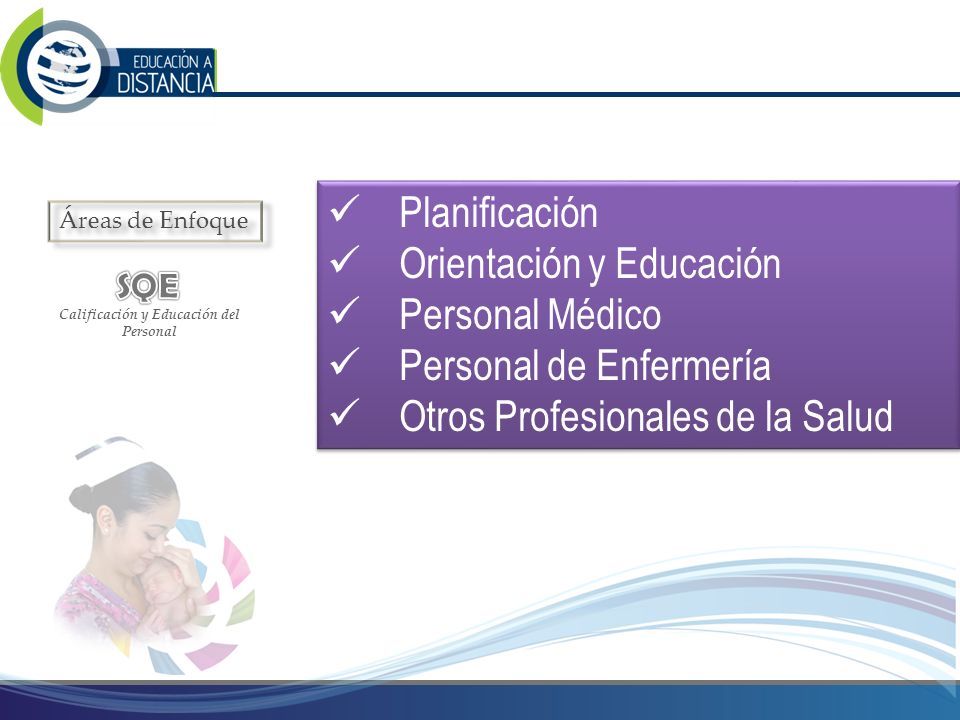 EDUCACIÓN A DISTANCIA

Áreas de Enfoque

SQE
Calificación y Educación del Personal

✓ Planificación
✓ Orientación y Educación
✓ Personal Médico
✓ Personal de Enfermería
✓ Otros Profesionales de la Salud